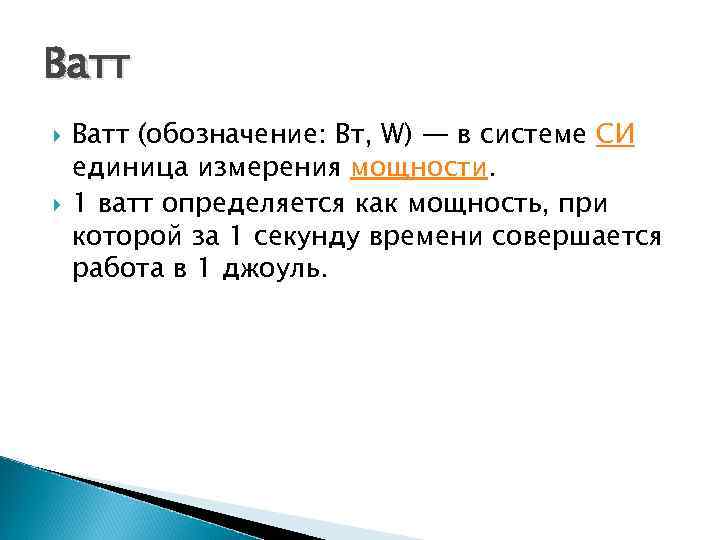 Ватт

Ватт (обозначение: Вт, W) — в системе СИ единица измерения мощности.

1 ватт определяется как мощность, при которой за 1 секунду времени совершается работа в 1 джоуль.